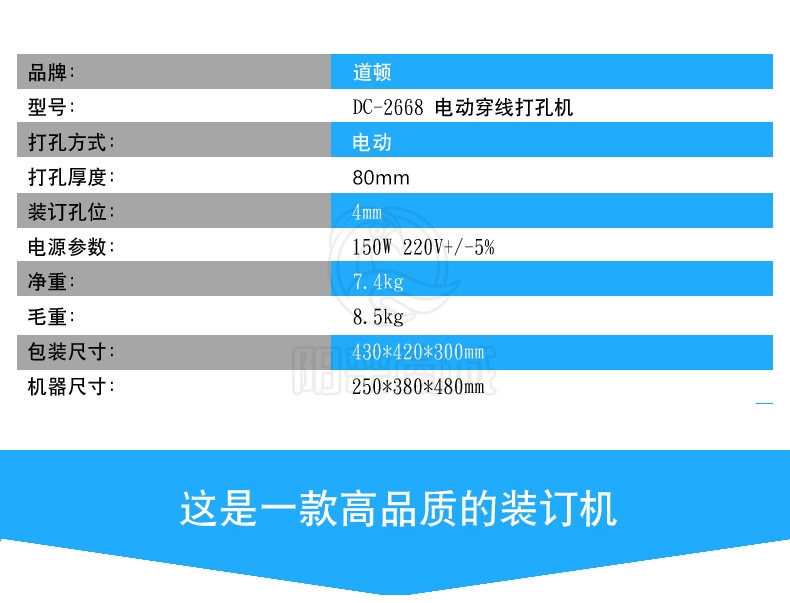 | 品牌: | 道顿 |
|---|---|
| 型号: | DC-2668 电动穿线打孔机 |
| 打孔方式: | 电动 |
| 打孔厚度: | 80mm |
| 装订孔位: | 4mm |
| 电源参数: | 150W 220V+/-5% |
| 净重: | 7.4kg |
| 毛重: | 8.5kg |
| 包装尺寸: | 430*420*300mm |
| 机器尺寸: | 250*380*480mm |

这是一款高品质的装订机